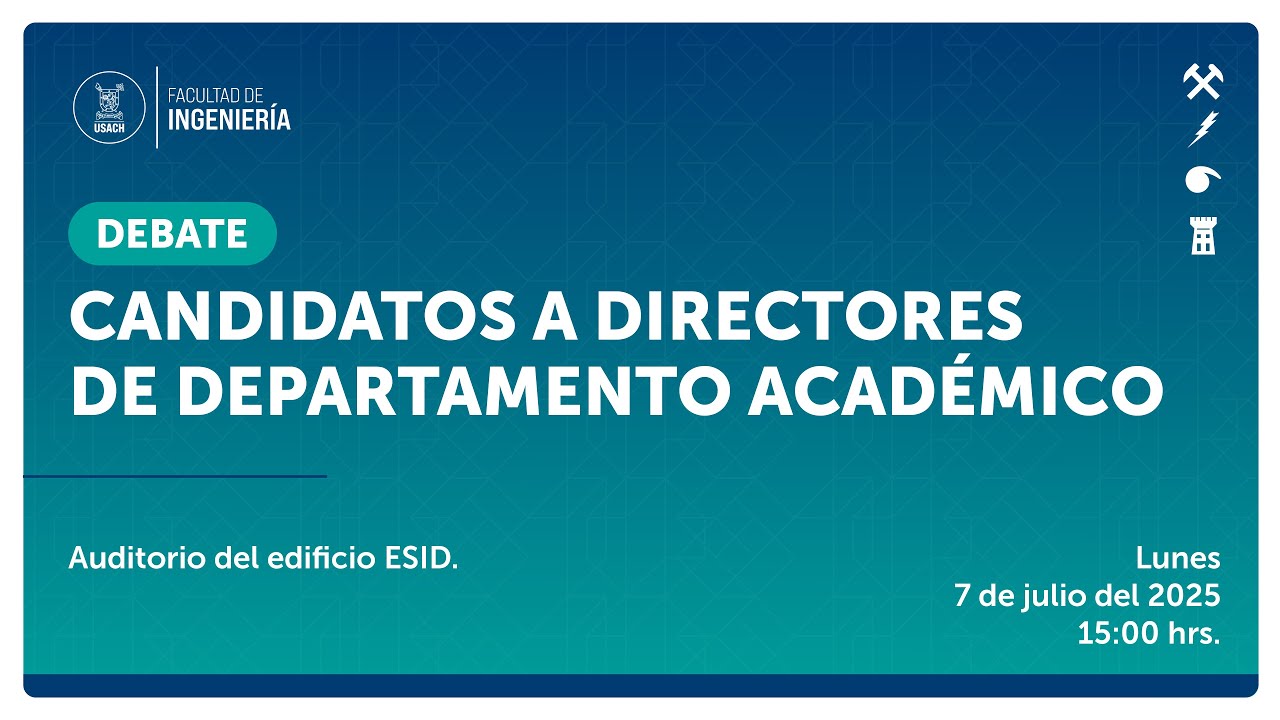 USACH

FACULTAD DE
INGENIERÍA

DEBATE

CANDIDATOS A DIRECTORES DE DEPARTAMENTO ACADÉMICO

Auditorio del edificio ESID.

Lunes
7 de julio del 2025
15:00 hrs.